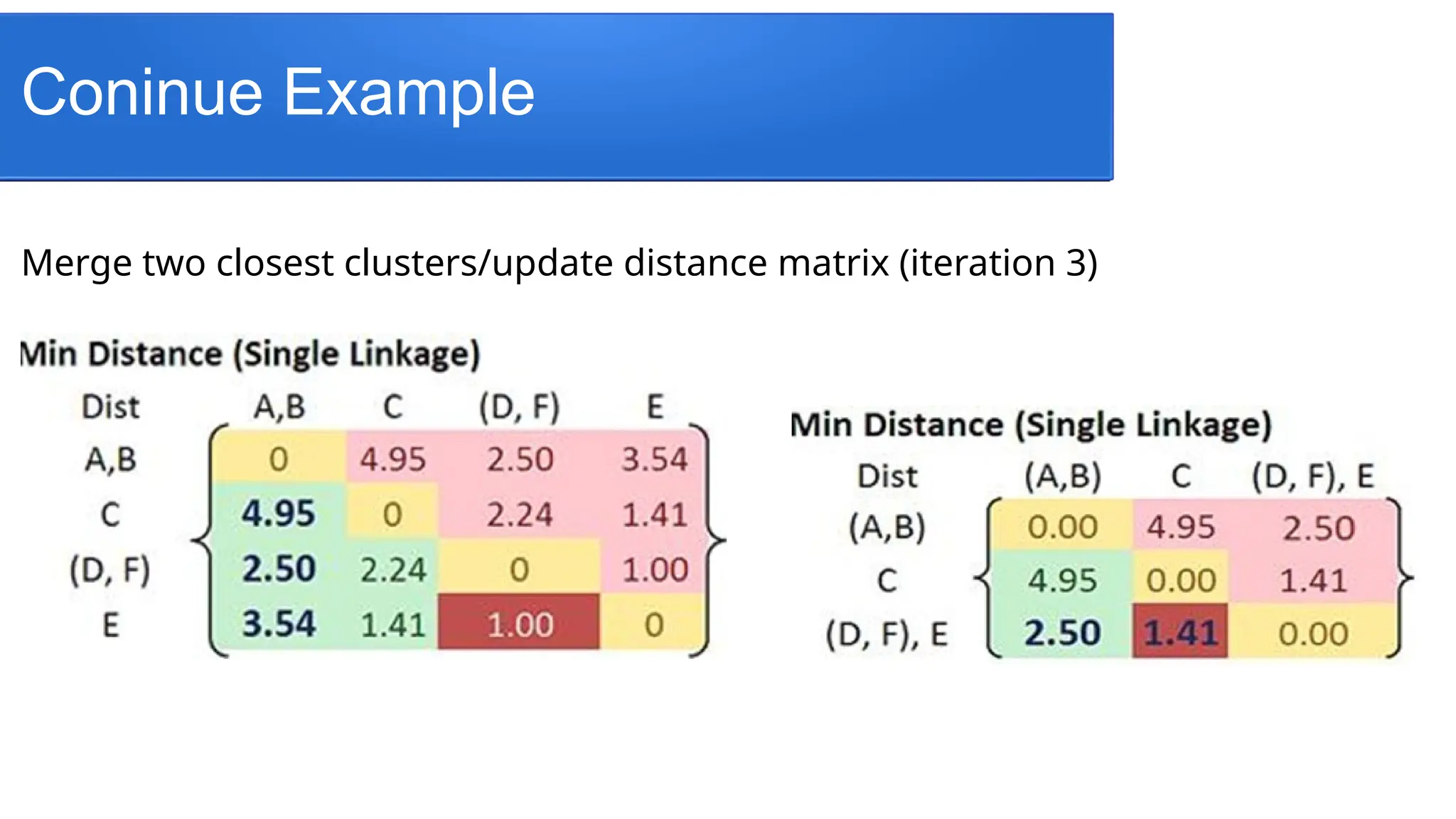 Coninue Example

Merge two closest clusters/update distance matrix (iteration 3)

Min Distance (Single Linkage)

| Dist | A,B | C | (D, F) | E |
|---|---|---|---|---|
| A,B | 0 | 4.95 | 2.50 | 3.54 |
| C | 4.95 | 0 | 2.24 | 1.41 |
| (D, F) | 2.50 | 2.24 | 0 | 1.00 |
| E | 3.54 | 1.41 | 1.00 | 0 |

Min Distance (Single Linkage)

| Dist | (A,B) | C | (D, F), E |
|---|---|---|---|
| (A,B) | 0.00 | 4.95 | 2.50 |
| C | 4.95 | 0.00 | 1.41 |
| (D, F), E | 2.50 | 1.41 | 0.00 |